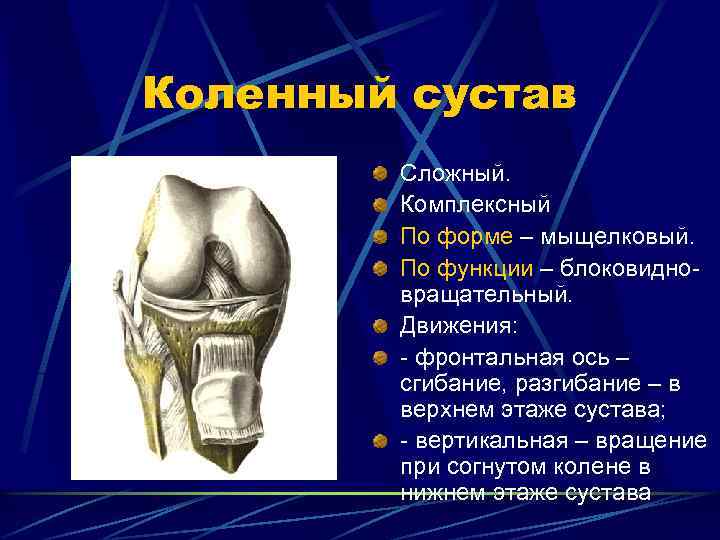 Коленный сустав

Сложный.

Комплексный

По форме – мыщелковый.

По функции – блоковидно-вращательный.

Движения:

- фронтальная ось – сгибание, разгибание – в верхнем этаже сустава;

- вертикальная – вращение при согнутом колене в нижнем этаже сустава